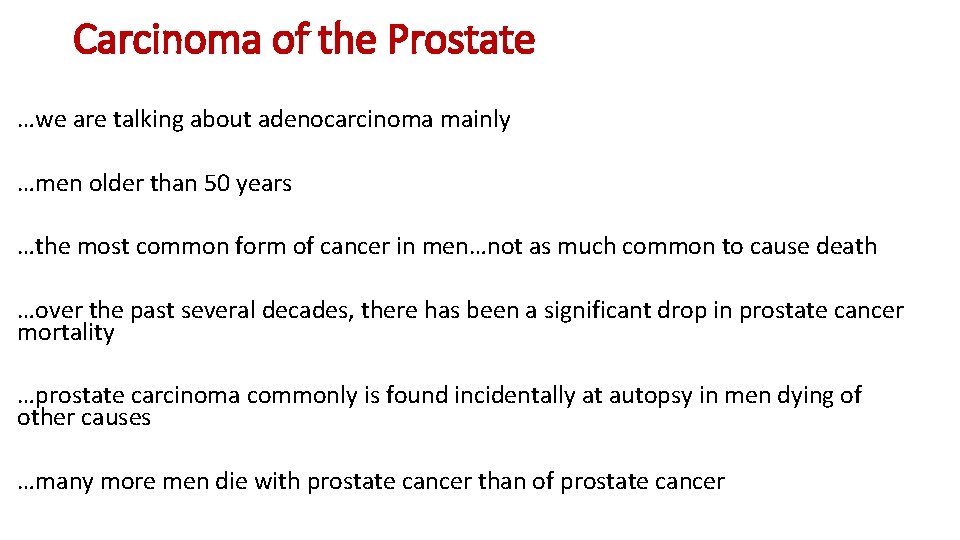 Carcinoma of the Prostate

…we are talking about adenocarcinoma mainly

…men older than 50 years

…the most common form of cancer in men…not as much common to cause death

…over the past several decades, there has been a significant drop in prostate cancer mortality

…prostate carcinoma commonly is found incidentally at autopsy in men dying of other causes

…many more men die with prostate cancer than of prostate cancer